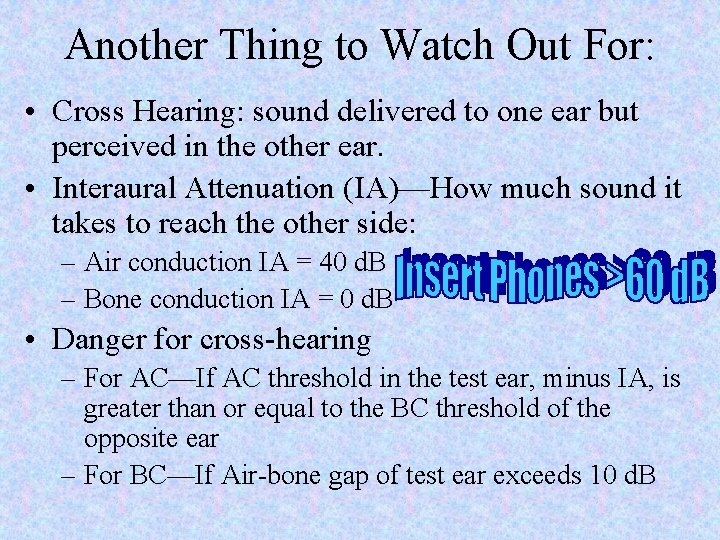 Another Thing to Watch Out For:

• Cross Hearing: sound delivered to one ear but perceived in the other ear.

• Interaural Attenuation (IA)—How much sound it takes to reach the other side:

– Air conduction IA = 40 dB

– Bone conduction IA = 0 dB

Insert Phones > 60 dB

• Danger for cross-hearing

– For AC—If AC threshold in the test ear, minus IA, is greater than or equal to the BC threshold of the opposite ear

– For BC—If Air-bone gap of test ear exceeds 10 dB